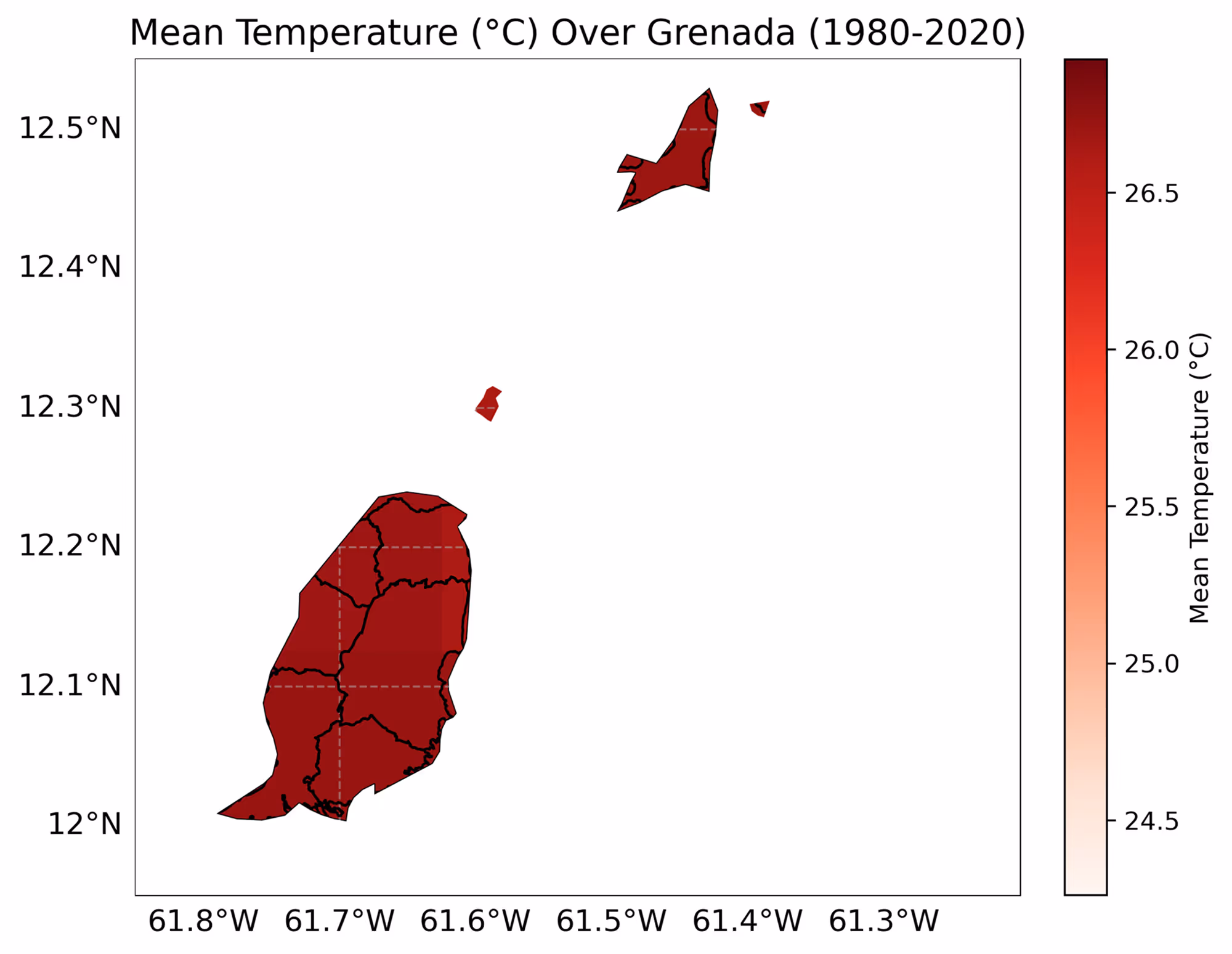 Mean Temperature (°C) Over Grenada (1980-2020)

12.5°N
12.4°N
12.3°N
12.2°N
12.1°N
12°N

61.8°W 61.7°W 61.6°W 61.5°W 61.4°W 61.3°W

26.5
26.0
25.5
25.0
24.5

Mean Temperature (°C)